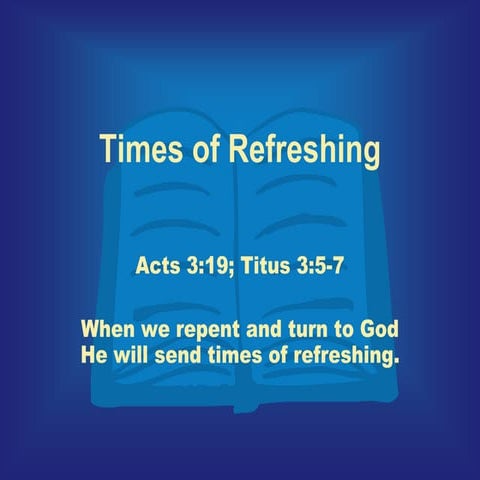 Times of Refreshing

Acts 3:19; Titus 3:5-7

When we repent and turn to God He will send times of refreshing.